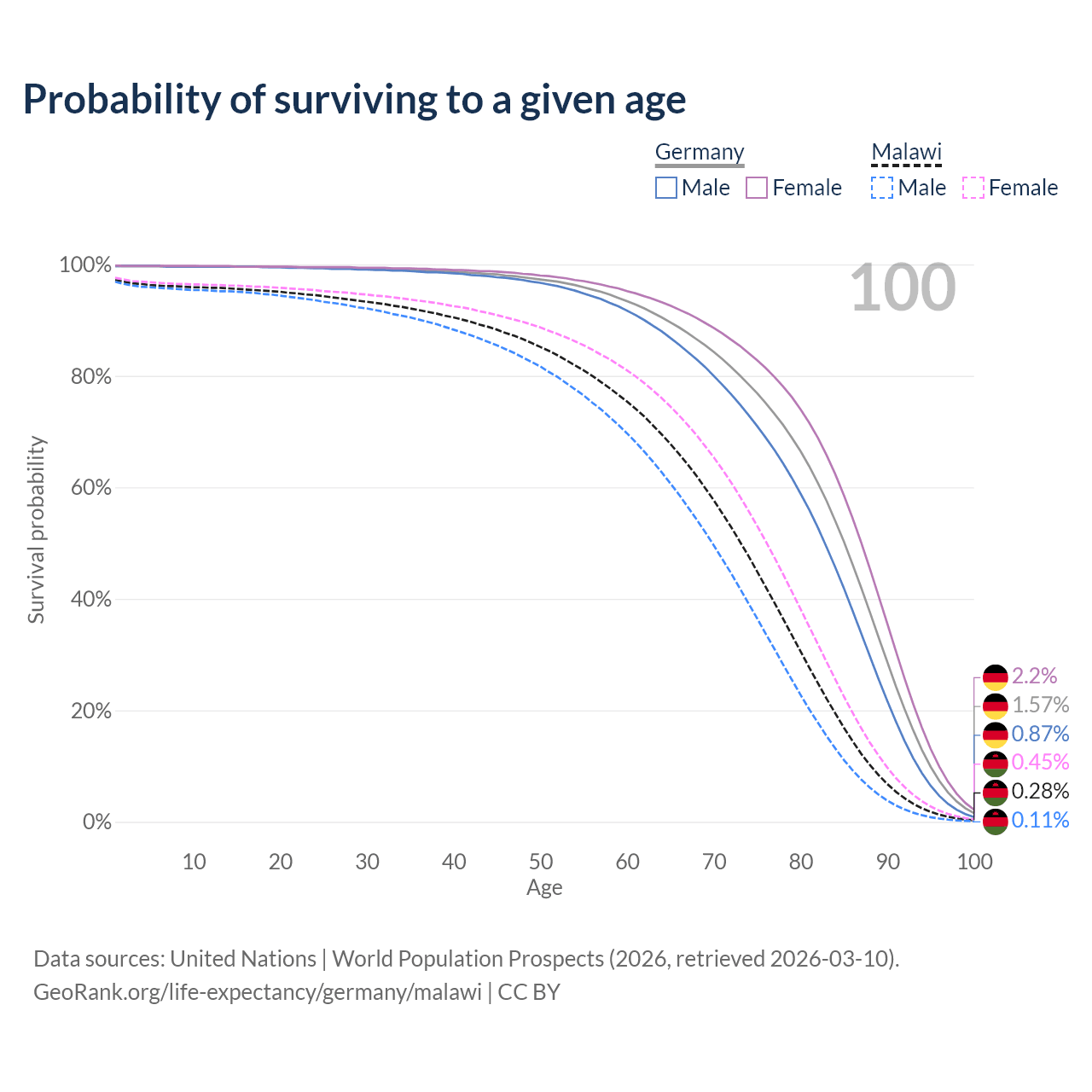 Probability of surviving to a given age

Germany
Male Female

Malawi
Male Female

100

100%
80%
60%
40%
20%
0%

Survival probability

2.2%
1.57%
0.87%
0.45%
0.28%
0.11%

10 20 30 40 50 60 70 80 90 100
Age

Data sources: United Nations | World Population Prospects (2026, retrieved 2026-03-10).
GeoRank.org/life-expectancy/germany/malawi | CC BY